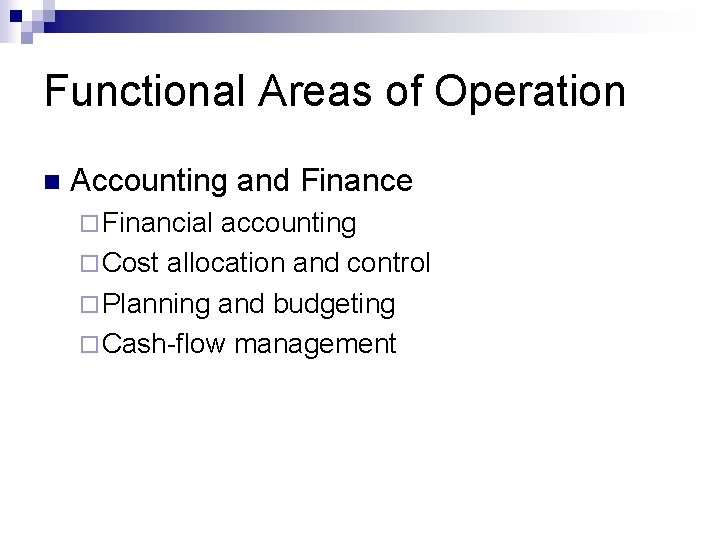 Functional Areas of Operation

Accounting and Finance
Financial accounting
Cost allocation and control
Planning and budgeting
Cash-flow management